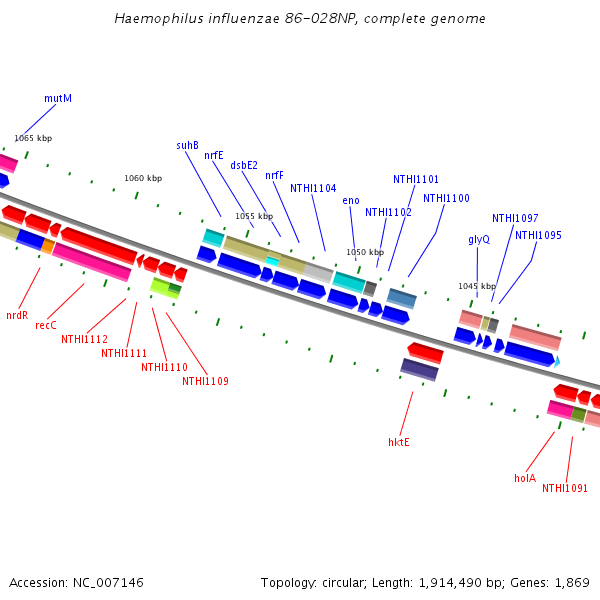 Haemophilus influenzae 86-028NP, complete genome

mutM
1065 kbp
1060 kbp
suhB
nrfE
dsbE2
nrfF
NTHI1104
1055 kbp
eno
NTHI1101
NTHI1102
NTHI1100
1050 kbp
NTHI1097
glyQ
NTHI1095
1045 kbp

nrdR
recC
NTHI1112
NTHI1111
NTHI1110
NTHI1109
hktE
holA
NTHI1091

Accession: NC_007146
Topology: circular; Length: 1,914,490 bp; Genes: 1,869